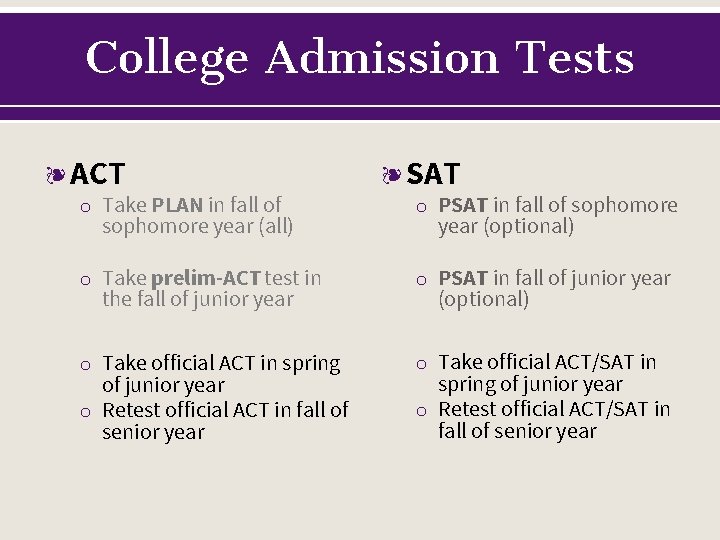 College Admission Tests

ACT

- Take PLAN in fall of sophomore year (all)
- Take prelim-ACT test in the fall of junior year
- Take official ACT in spring of junior year
- Retest official ACT in fall of senior year

SAT

- PSAT in fall of sophomore year (optional)
- PSAT in fall of junior year (optional)
- Take official ACT/SAT in spring of junior year
- Retest official ACT/SAT in fall of senior year